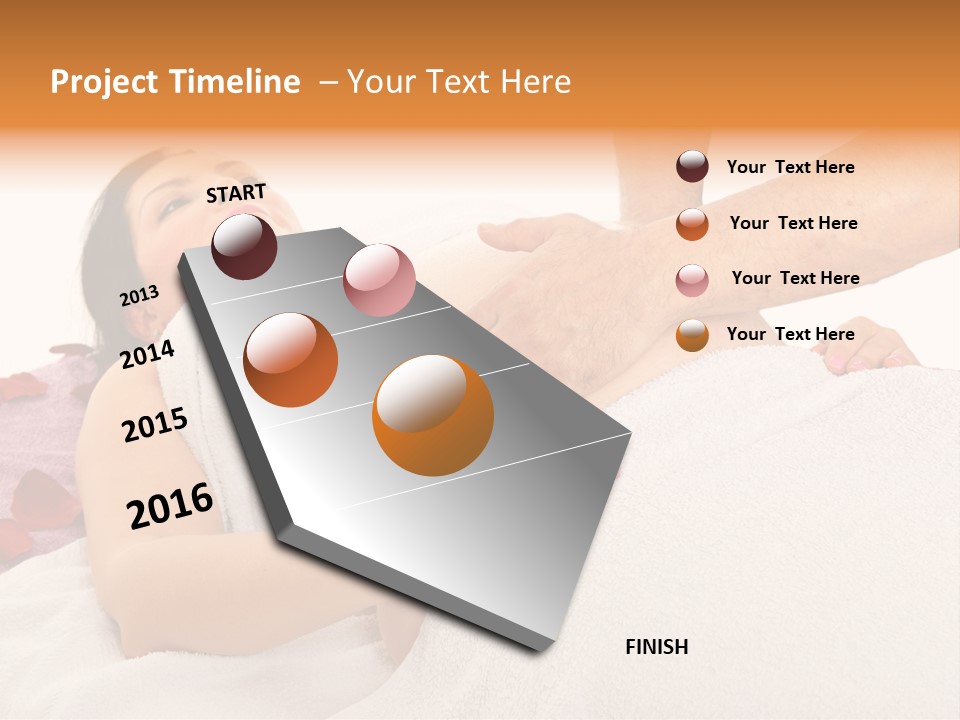 Project Timeline – Your Text Here

START

2013

2014

2015

2016

FINISH

Your Text Here

Your Text Here

Your Text Here

Your Text Here